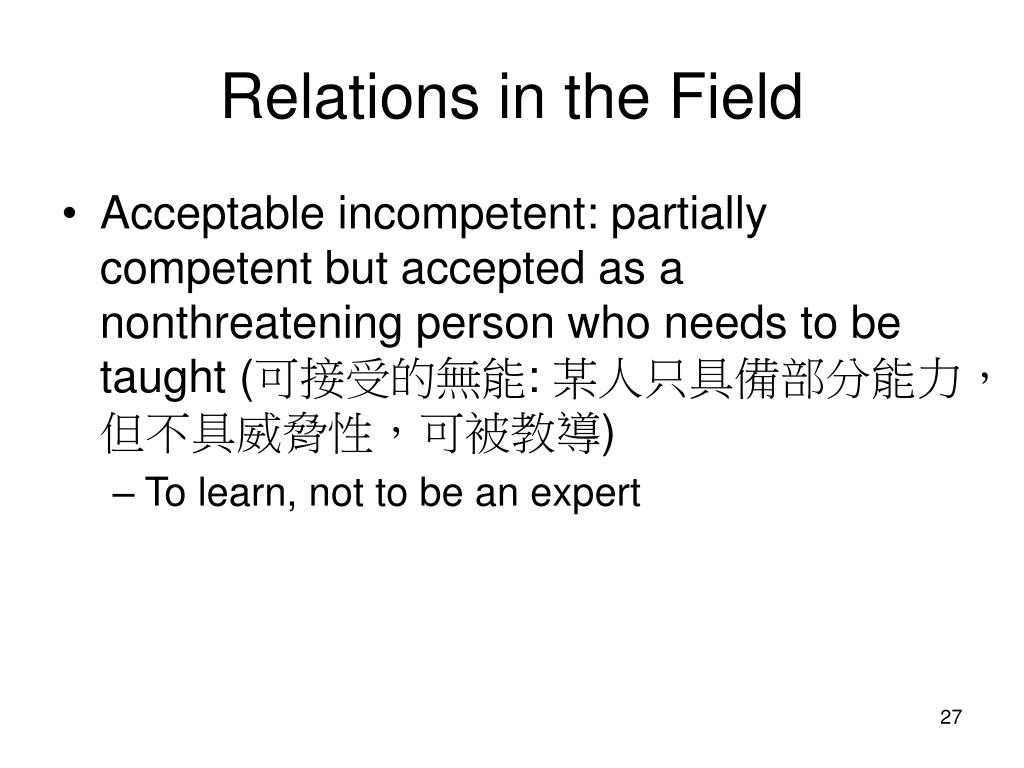 Relations in the Field

• Acceptable incompetent: partially competent but accepted as a nonthreatening person who needs to be taught (可接受的無能: 某人只具備部分能力，但不具威脅性，可被教導)

– To learn, not to be an expert

27